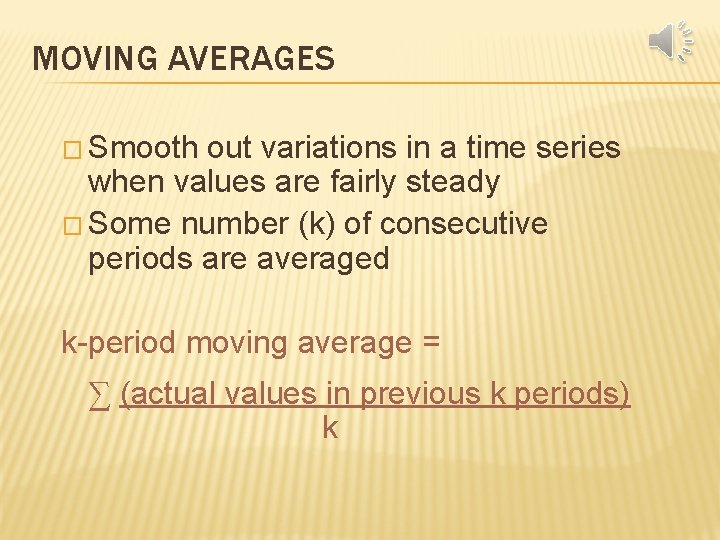 MOVING AVERAGES

□ Smooth out variations in a time series when values are fairly steady
□ Some number (k) of consecutive periods are averaged

k-period moving average =

$\frac{\sum \text{(actual values in previous k periods)}}{k}$